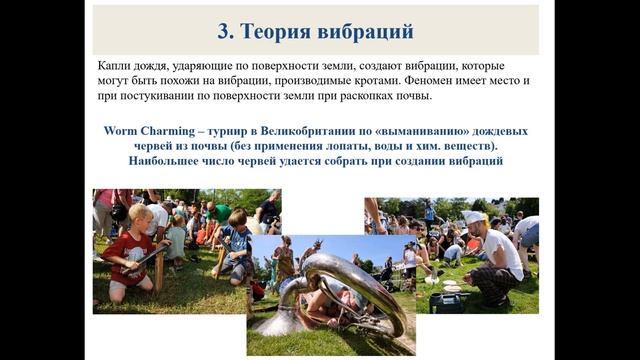 3. Теория вибраций

Капли дождя, ударяющие по поверхности земли, создают вибрации, которые могут быть похожи на вибрации, производимые кротами. Феномен имеет место и при постукивании по поверхности земли при раскопках почвы.

Worm Charming – турнир в Великобритании по «выманиванию» дождевых червей из почвы (без применения лопаты, воды и хим. веществ). Наибольшее число червей удается собрать при создании вибраций